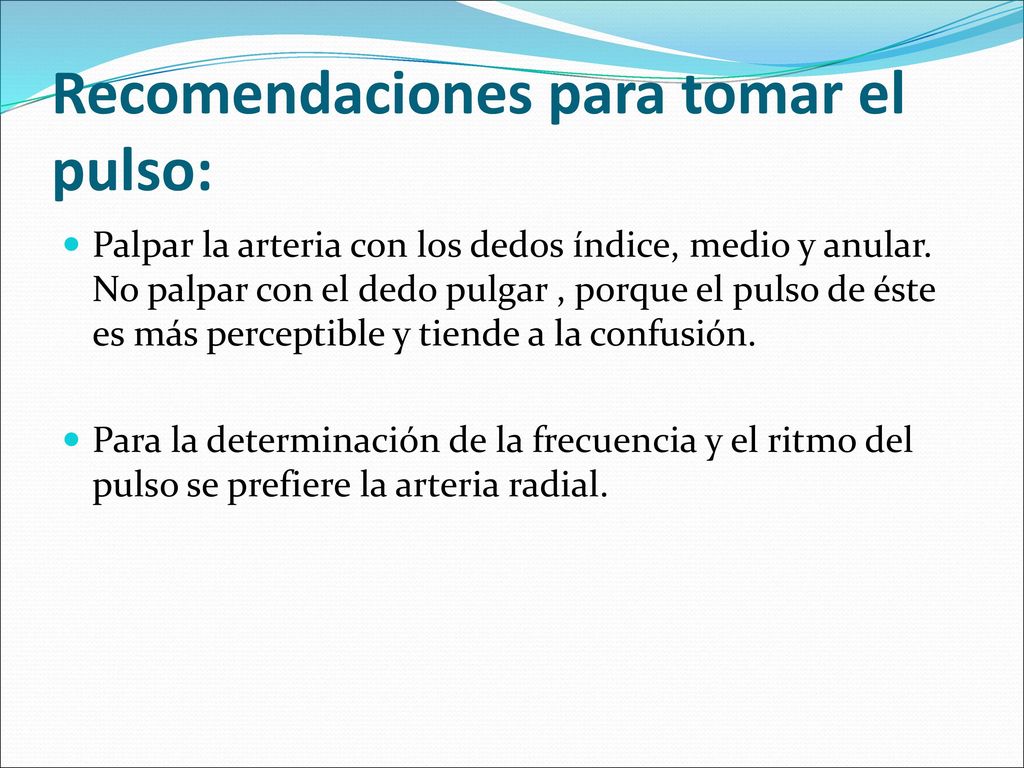 Recomendaciones para tomar el pulso:

Palpar la arteria con los dedos índice, medio y anular. No palpar con el dedo pulgar , porque el pulso de éste es más perceptible y tiende a la confusión.

Para la determinación de la frecuencia y el ritmo del pulso se prefiere la arteria radial.